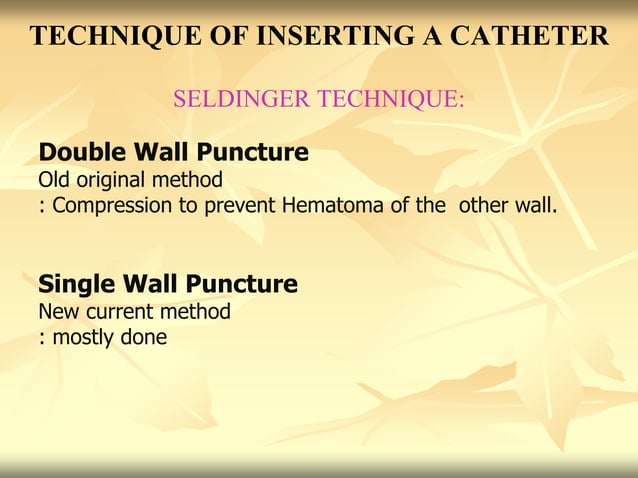 TECHNIQUE OF INSERTING A CATHETER

SELDINGER TECHNIQUE:

Double Wall Puncture
Old original method
: Compression to prevent Hematoma of the other wall.

Single Wall Puncture
New current method
: mostly done